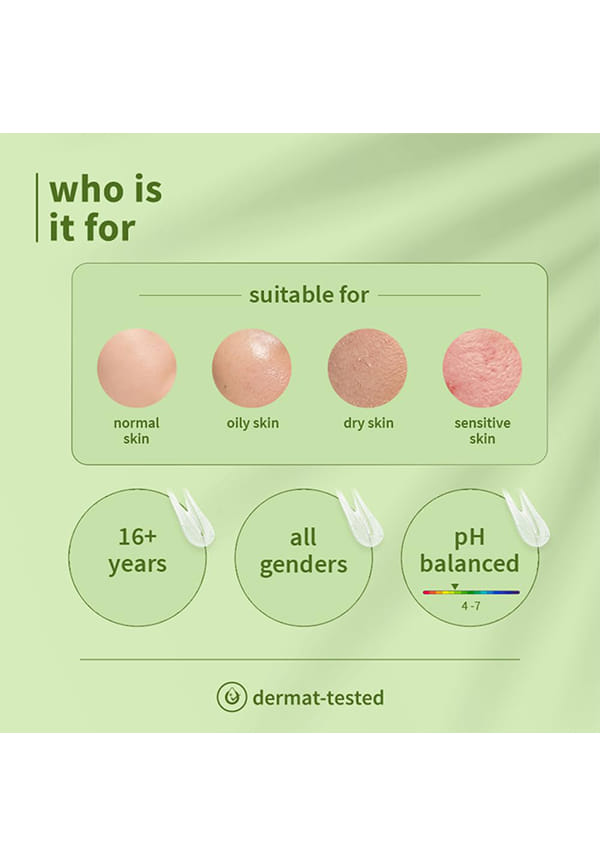 who is it for

suitable for

normal skin

oily skin

dry skin

sensitive skin

16+ years

all genders

pH balanced

4 -7

dermat-tested